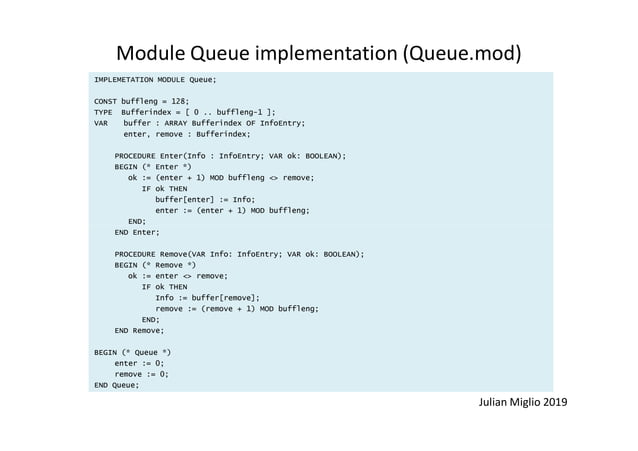 Module Queue implementation (Queue.mod)

IMPLEMETATION MODULE Queue;

CONST buffleng = 128;
TYPE Bufferindex = [ 0 .. buffleng-1 ];
VAR buffer : ARRAY Bufferindex OF InfoEntry;
enter, remove : Bufferindex;

PROCEDURE Enter(Info : InfoEntry; VAR ok: BOOLEAN);
BEGIN (* Enter *)
ok := (enter + 1) MOD buffleng <> remove;
IF ok THEN
buffer[enter] := Info;
enter := (enter + 1) MOD buffleng;
END;
END Enter;

PROCEDURE Remove(VAR Info: InfoEntry; VAR ok: BOOLEAN);
BEGIN (* Remove *)
ok := enter <> remove;
IF ok THEN
Info := buffer[remove];
remove := (remove + 1) MOD buffleng;
END;
END Remove;

BEGIN (* Queue *)
enter := 0;
remove := 0;
END Queue;

Julian Miglio 2019